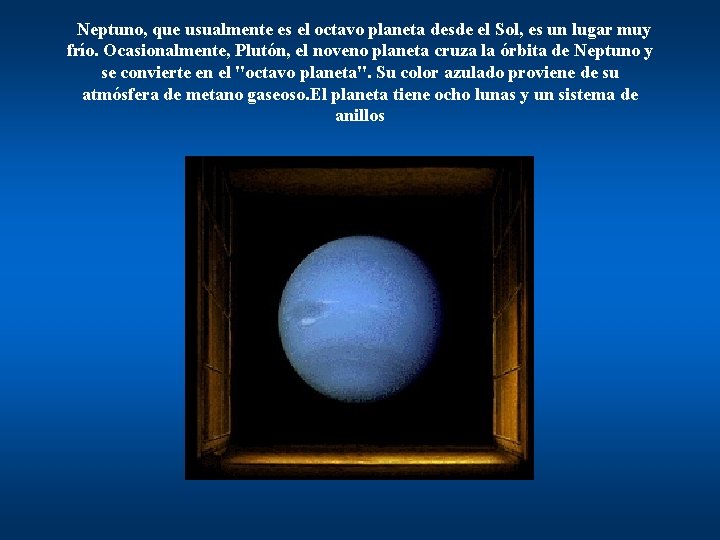 Neptuno, que usualmente es el octavo planeta desde el Sol, es un lugar muy frío. Ocasionalmente, Plutón, el noveno planeta cruza la órbita de Neptuno y se convierte en el "octavo planeta". Su color azulado proviene de su atmósfera de metano gaseoso.El planeta tiene ocho lunas y un sistema de anillos